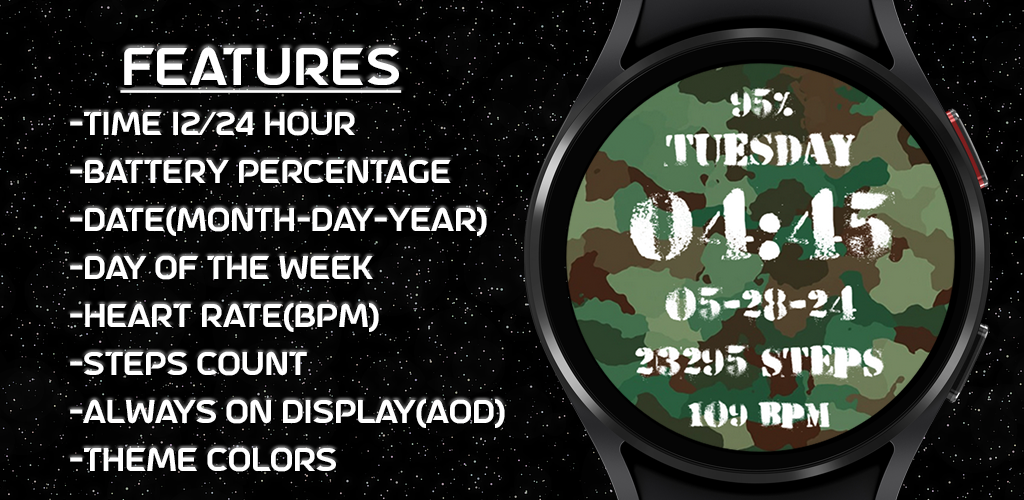 FEATURES
-TIME 12/24 HOUR
-BATTERY PERCENTAGE
-DATE(MONTH-DAY-YEAR)
-DAY OF THE WEEK
-HEART RATE(BPM)
-STEPS COUNT
-ALWAYS ON DISPLAY(AOD)
-THEME COLORS

95%
TUESDAY
04:45
05-28-24
23295 STEPS
109 BPM